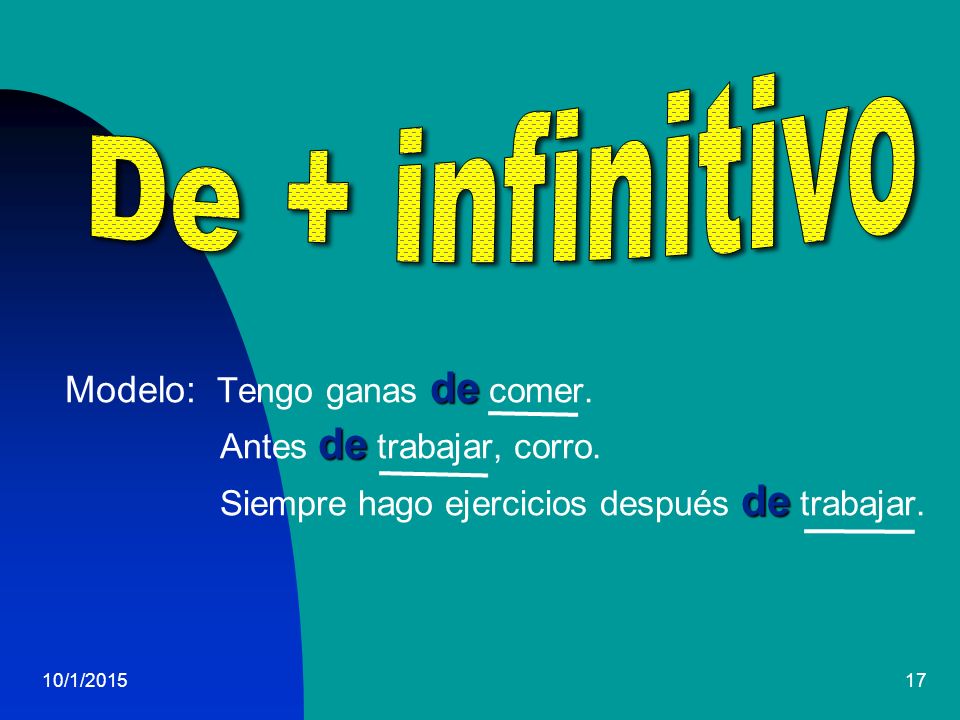 De + infinitivo

Modelo: Tengo ganas de comer.
Antes de trabajar, corro.
Siempre hago ejercicios después de trabajar.

10/1/2015

17